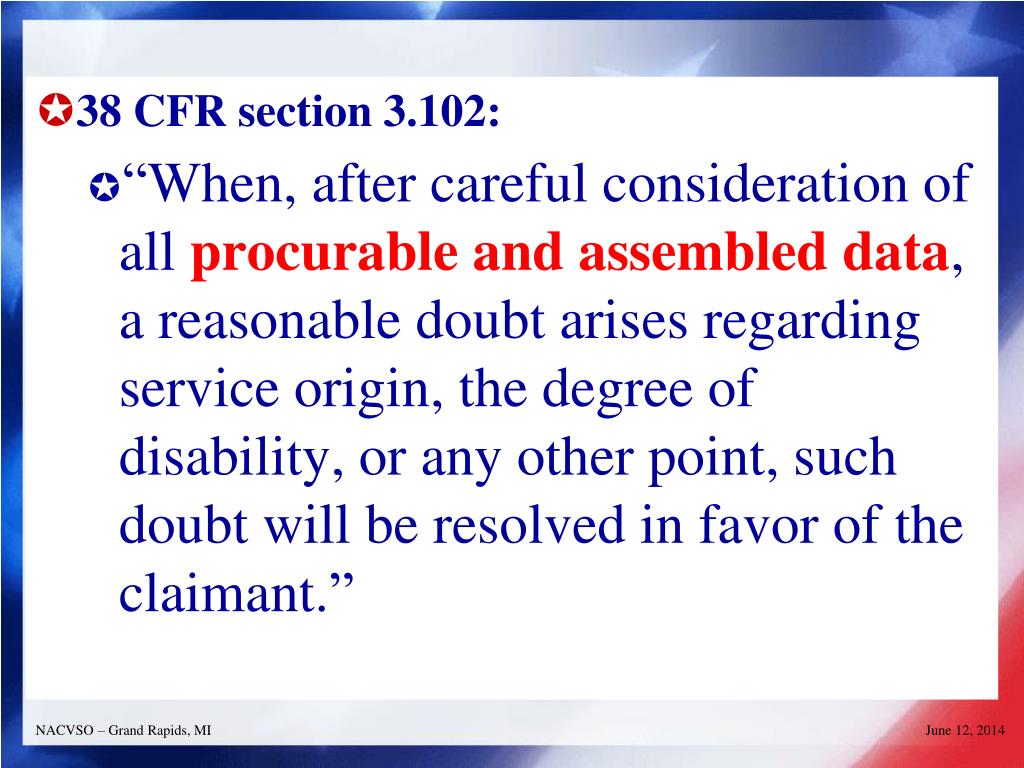 38 CFR section 3.102:

“When, after careful consideration of all procurable and assembled data, a reasonable doubt arises regarding service origin, the degree of disability, or any other point, such doubt will be resolved in favor of the claimant.”

NACVSO – Grand Rapids, MI

June 12, 2014